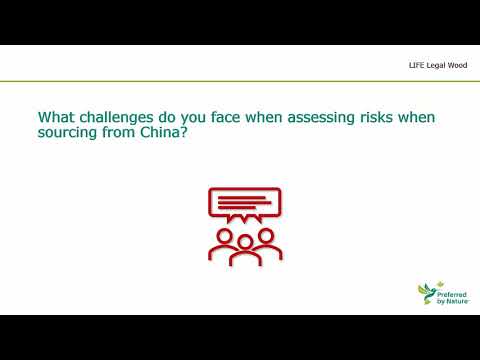 LIFE Legal Wood

What challenges do you face when assessing risks when sourcing from China?

Preferred by Nature